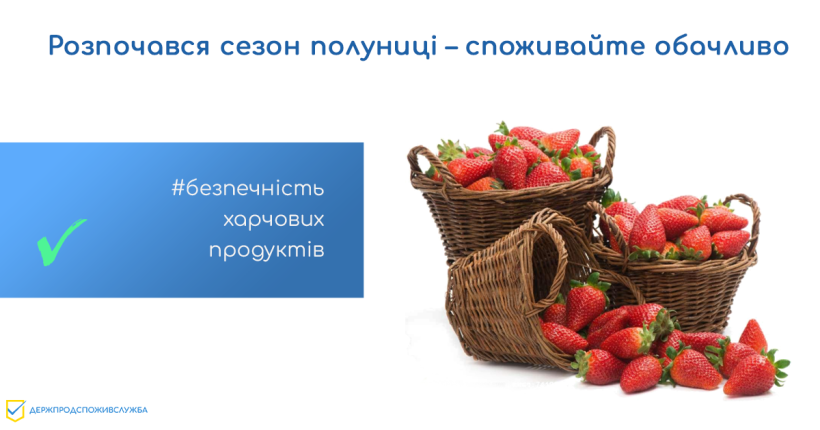 Розпочався сезон полуниці – споживайте обачливо

#безпечність харчових продуктів

ДЕРЖПРОДСПОЖИВСЛУЖБА